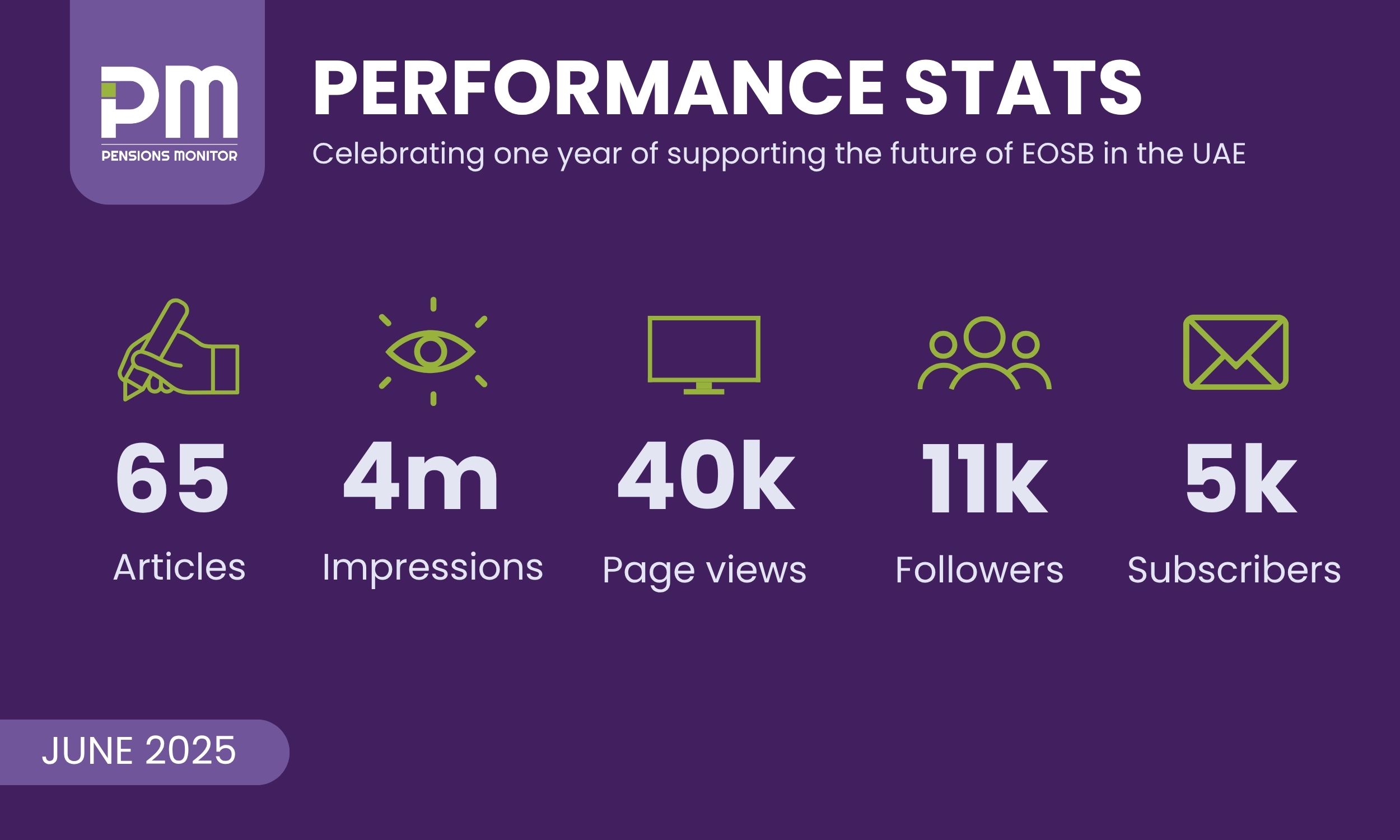 PM
PENSIONS MONITOR

PERFORMANCE STATS

Celebrating one year of supporting the future of EOSB in the UAE

65
Articles

4m
Impressions

40k
Page views

11k
Followers

5k
Subscribers

JUNE 2025